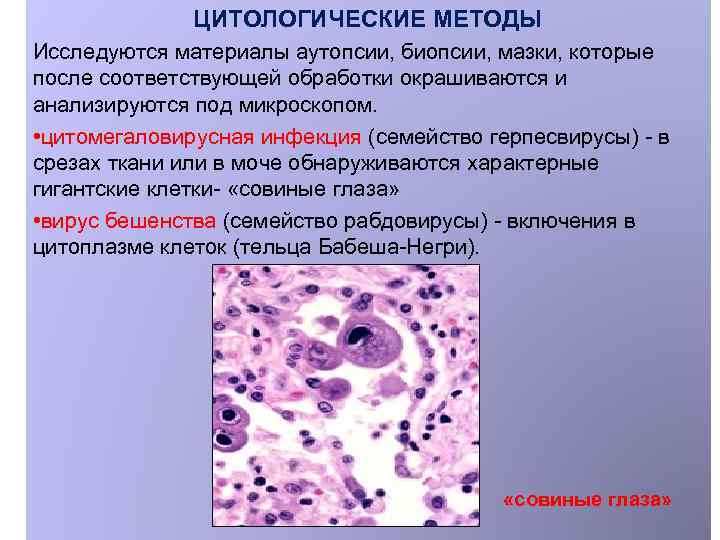 ЦИТОЛОГИЧЕСКИЕ МЕТОДЫ

Исследуются материалы аутопсии, биопсии, мазки, которые после соответствующей обработки окрашиваются и анализируются под микроскопом.

•цитомегаловирусная инфекция (семейство герпесвирусы) - в срезах ткани или в моче обнаруживаются характерные гигантские клетки- «совиные глаза»

•вирус бешенства (семейство рабдовирусы) - включения в цитоплазме клеток (тельца Бабеша-Негри).

«совиные глаза»